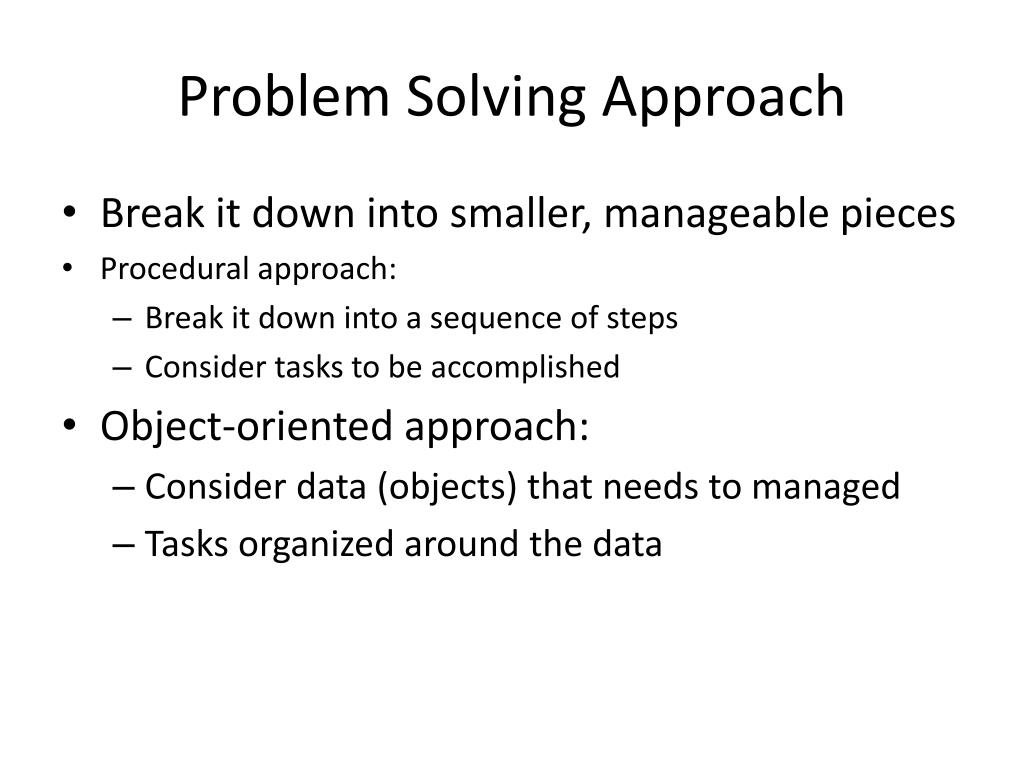 Problem Solving Approach

• Break it down into smaller, manageable pieces
• Procedural approach:
– Break it down into a sequence of steps
– Consider tasks to be accomplished
• Object-oriented approach:
– Consider data (objects) that needs to managed
– Tasks organized around the data